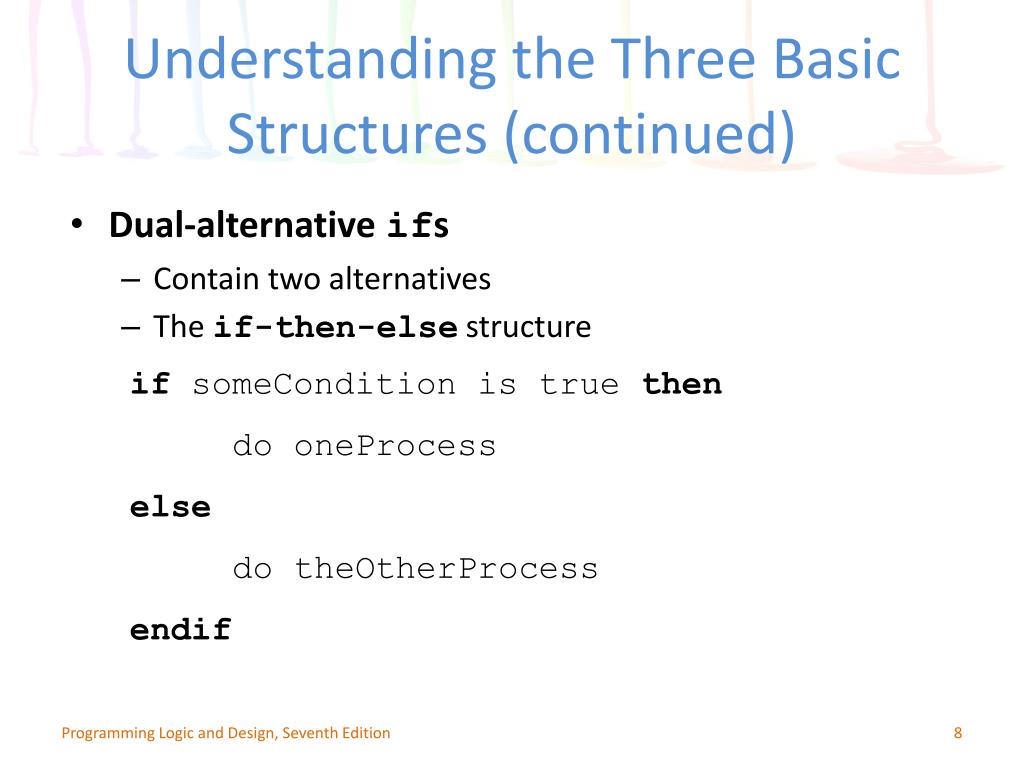 Understanding the Three Basic Structures (continued)

• Dual-alternative ifs
– Contain two alternatives
– The if-then-else structure

if someCondition is true then

do oneProcess

else

do theOtherProcess

endif

Programming Logic and Design, Seventh Edition

8